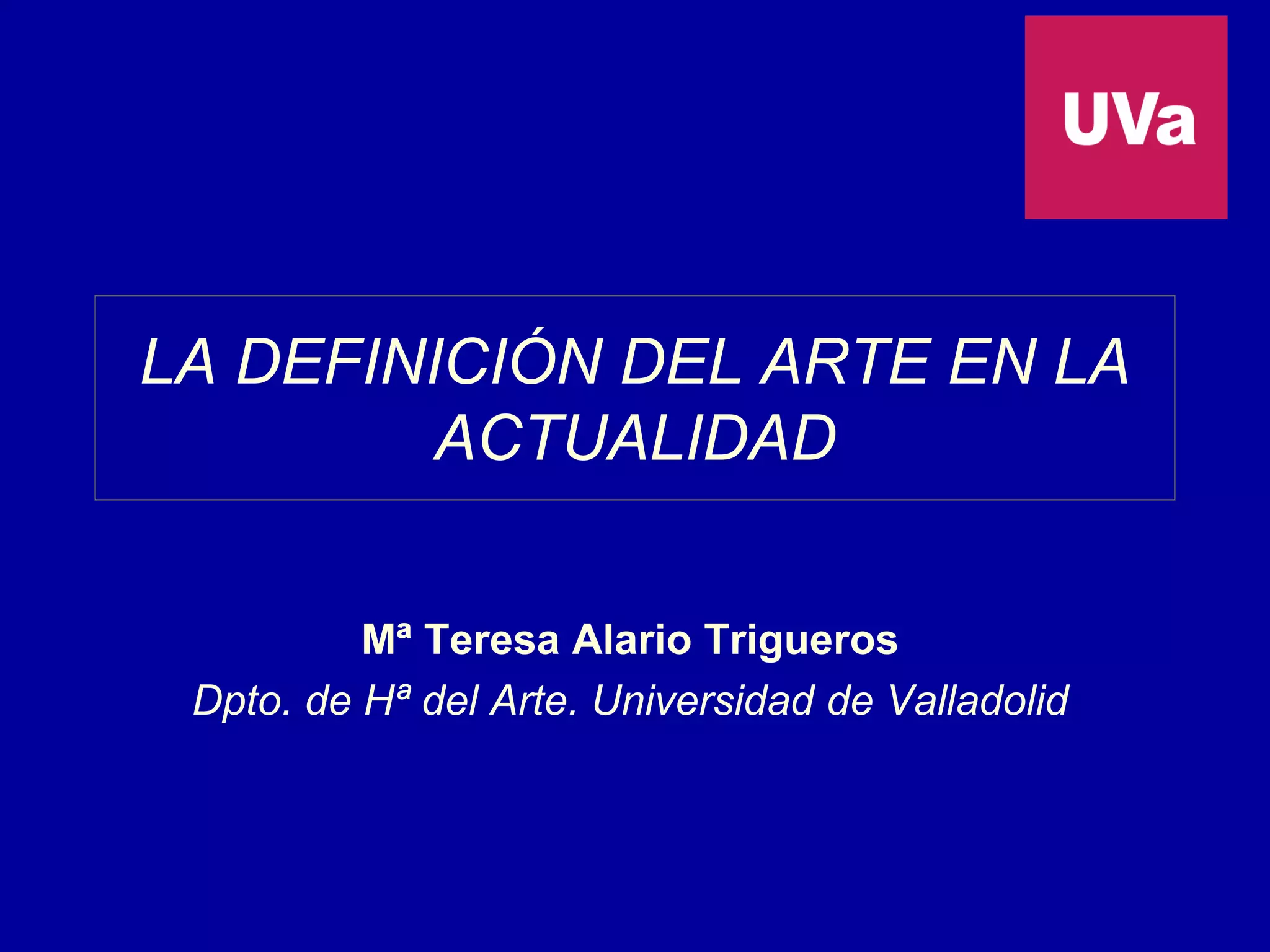 UVa

LA DEFINICIÓN DEL ARTE EN LA ACTUALIDAD

Mª Teresa Alario Trigueros
Dpto. de Hª del Arte. Universidad de Valladolid